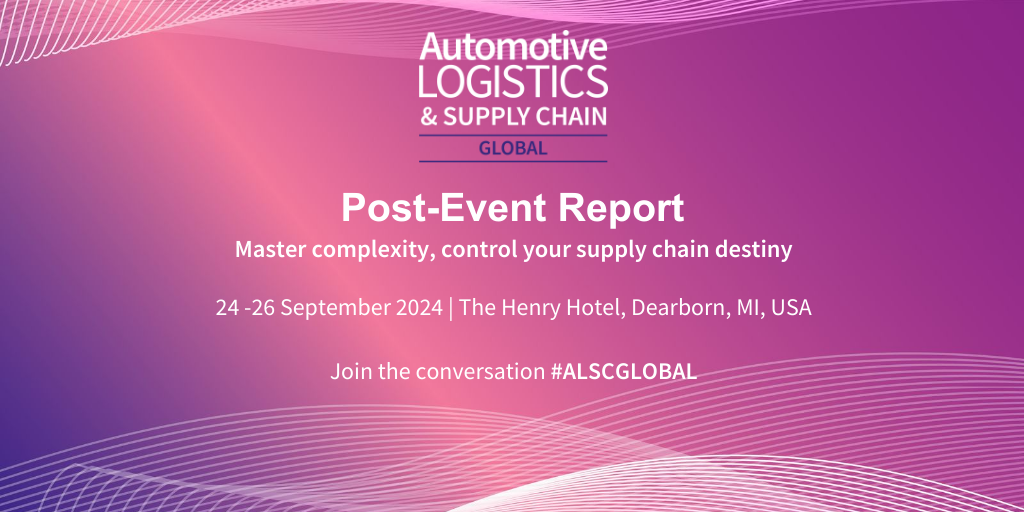 Automotive LOGISTICS & SUPPLY CHAIN
GLOBAL

Post-Event Report

Master complexity, control your supply chain destiny

24 -26 September 2024 | The Henry Hotel, Dearborn, MI, USA

Join the conversation #ALSCGLOBAL